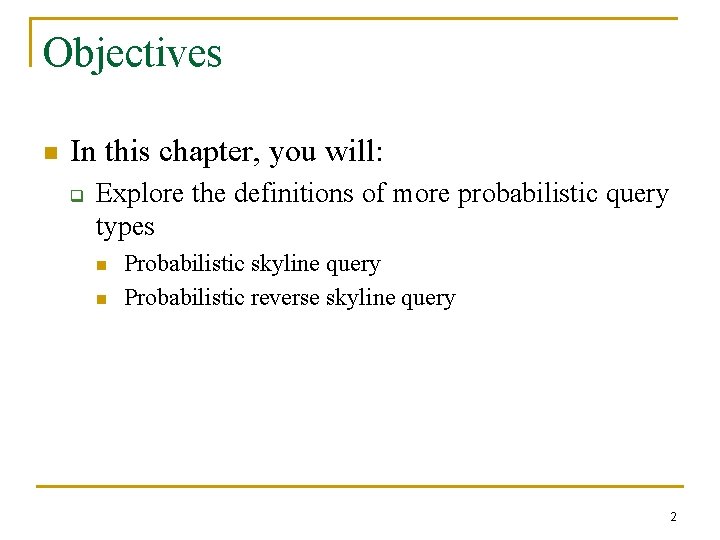 Objectives

In this chapter, you will:

Explore the definitions of more probabilistic query types

Probabilistic skyline query

Probabilistic reverse skyline query

2